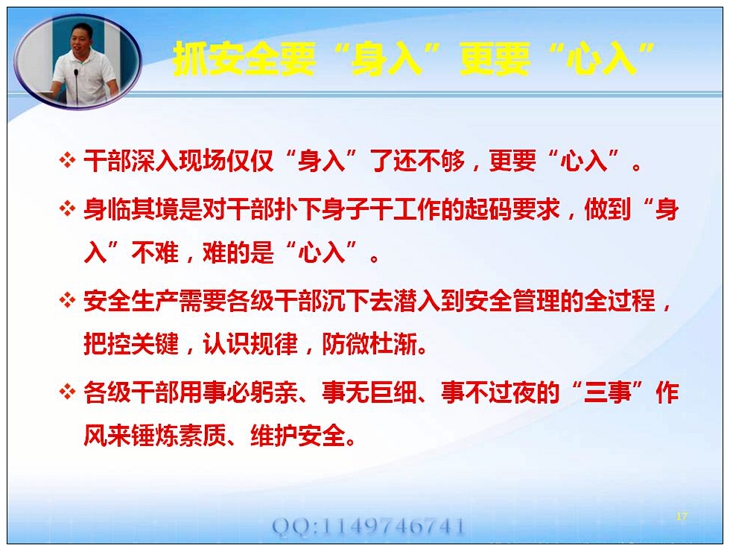 抓安全要“身入”更要“心入”

❖ 干部深入现场仅仅“身入”了还不够，更要“心入”。

❖ 身临其境是对干部扑下身子干工作的起码要求，做到“身入”不难，难的是“心入”。

❖ 安全生产需要各级干部沉下去潜入到安全管理的全过程，把控关键，认识规律，防微杜渐。

❖ 各级干部用事必躬亲、事无巨细、事不过夜的“三事”作风来锤炼素质、维护安全。

QQ:1149746741

17